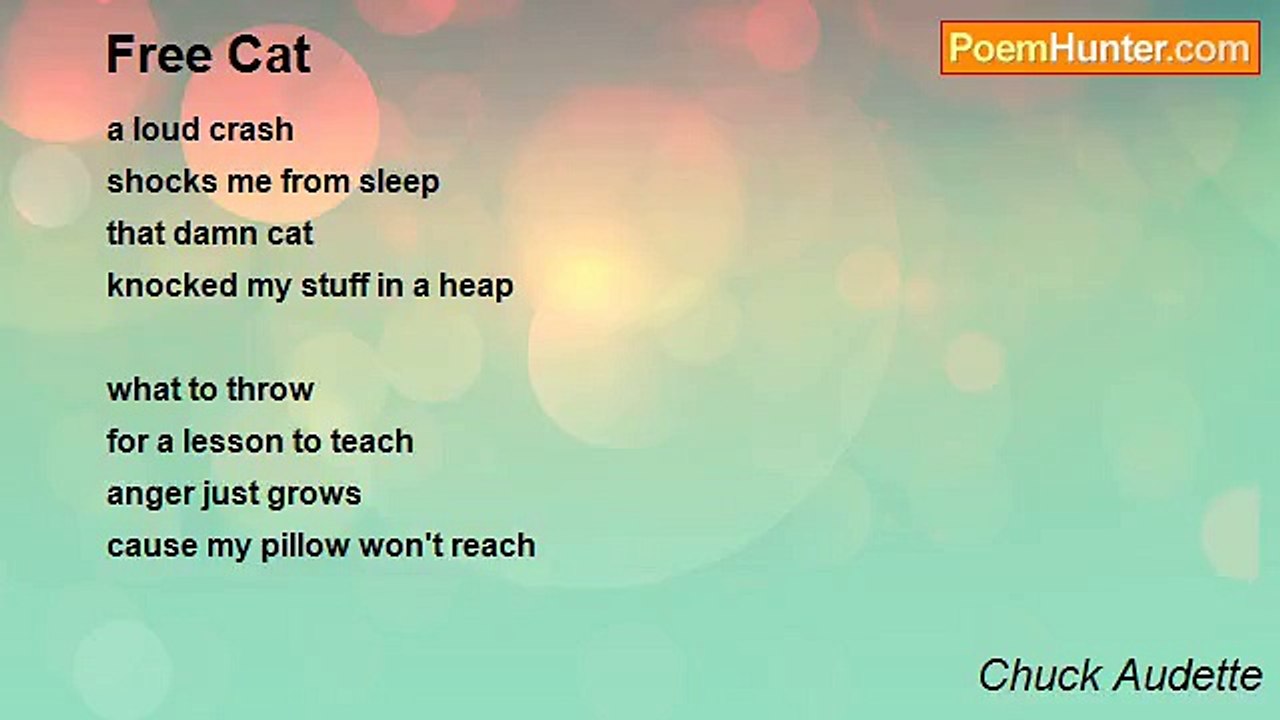 Free Cat

PoemHunter.com

a loud crash
shocks me from sleep
that damn cat
knocked my stuff in a heap

what to throw
for a lesson to teach
anger just grows
cause my pillow won't reach

Chuck Audette